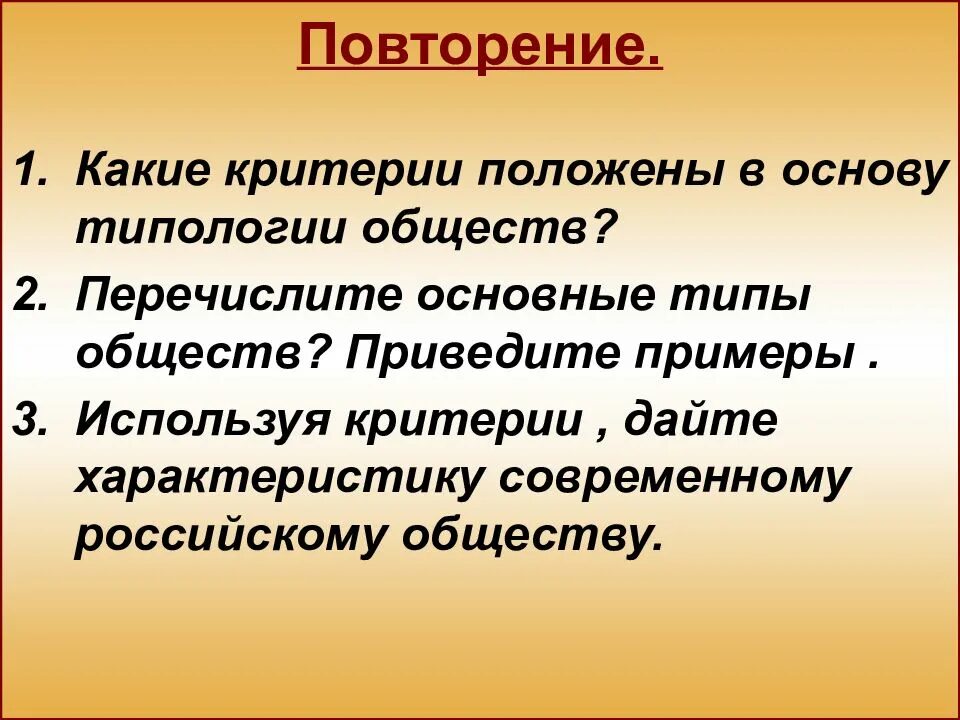 Повторение.

1. Какие критерии положены в основу типологии обществ?
2. Перечислите основные типы обществ? Приведите примеры .
3. Используя критерии , дайте характеристику современному российскому обществу.